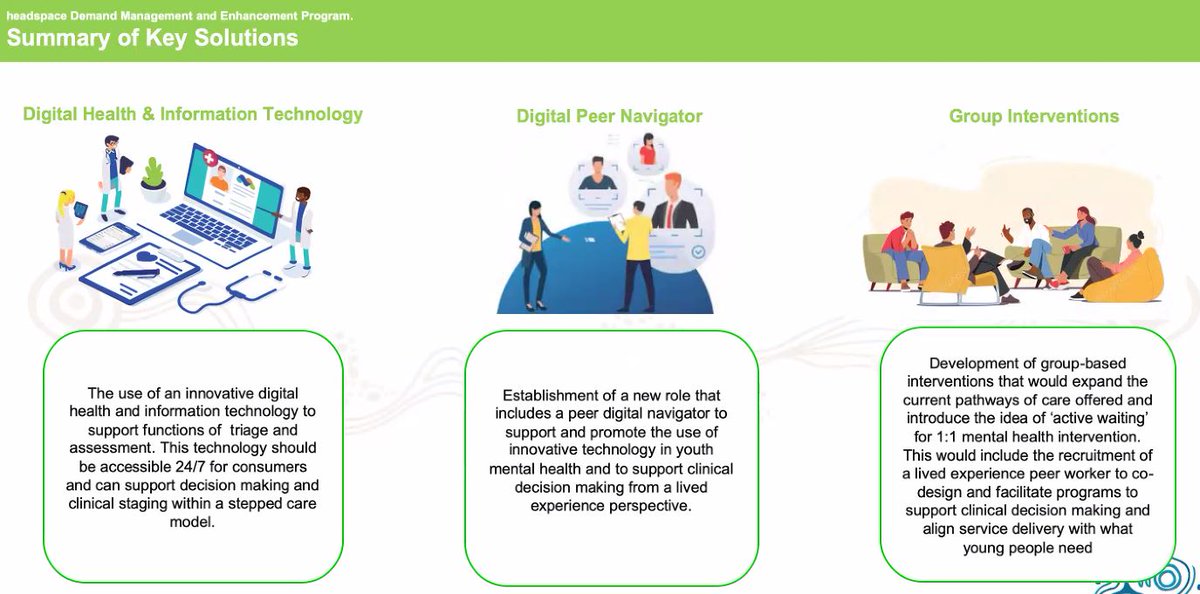 headspace Demand Management and Enhancement Program.
Summary of Key Solutions

Digital Health & Information Technology

The use of an innovative digital health and information technology to support functions of triage and assessment. This technology should be accessible 24/7 for consumers and can support decision making and clinical staging within a stepped care model.

Digital Peer Navigator

Establishment of a new role that includes a peer digital navigator to support and promote the use of innovative technology in youth mental health and to support clinical decision making from a lived experience perspective.

Group Interventions

Development of group-based interventions that would expand the current pathways of care offered and introduce the idea of 'active waiting' for 1:1 mental health intervention. This would include the recruitment of a lived experience peer worker to co-design and facilitate programs to support clinical decision making and align service delivery with what young people need